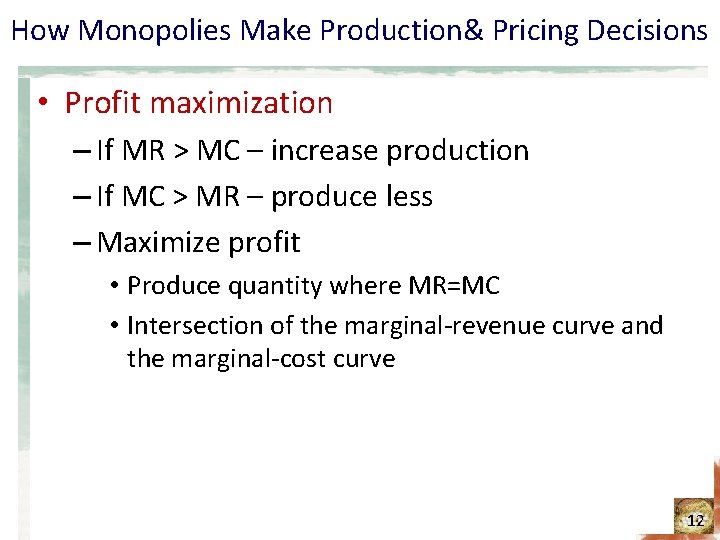 How Monopolies Make Production& Pricing Decisions

• Profit maximization
– If MR > MC – increase production
– If MC > MR – produce less
– Maximize profit
• Produce quantity where MR=MC
• Intersection of the marginal-revenue curve and the marginal-cost curve

12